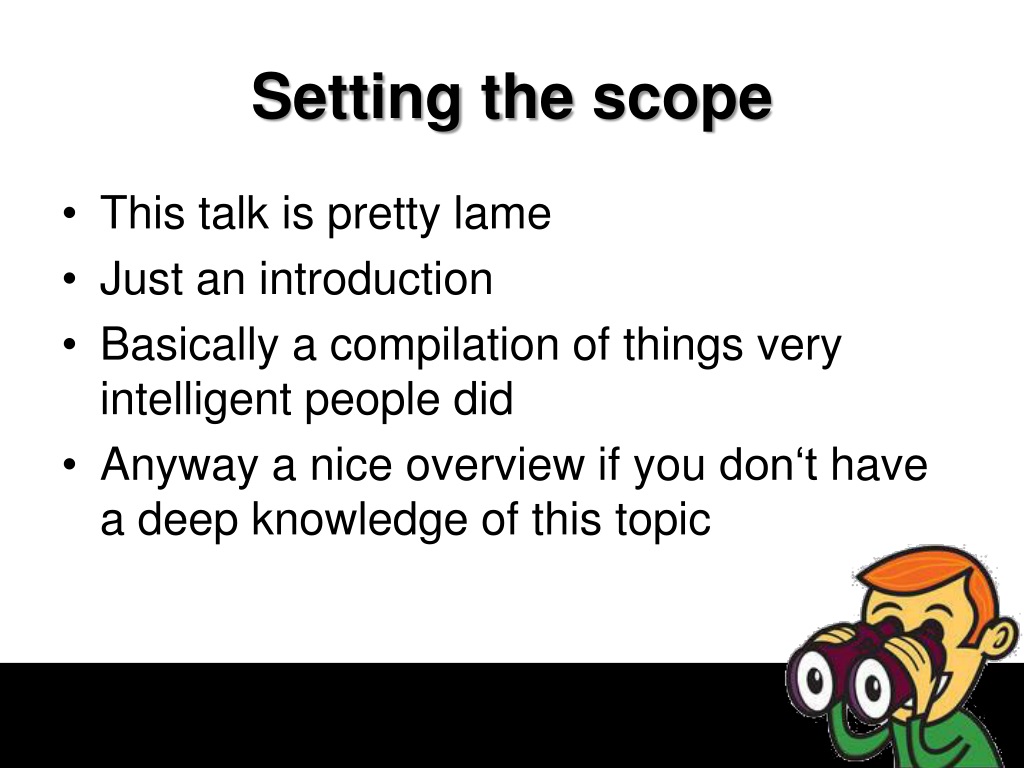 Setting the scope

• This talk is pretty lame
• Just an introduction
• Basically a compilation of things very intelligent people did
• Anyway a nice overview if you don‘t have a deep knowledge of this topic